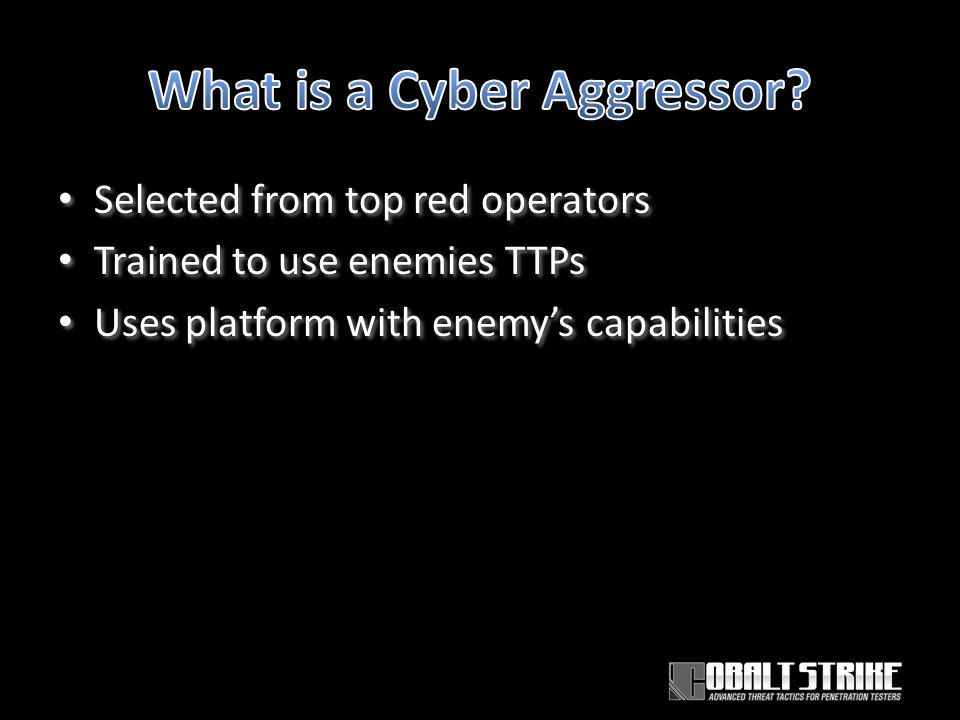 What is a Cyber Aggressor?

• Selected from top red operators
• Trained to use enemies TTPs
• Uses platform with enemy's capabilities

COBALT STRIKE
ADVANCED THREAT TACTICS FOR PENETRATION TESTERS